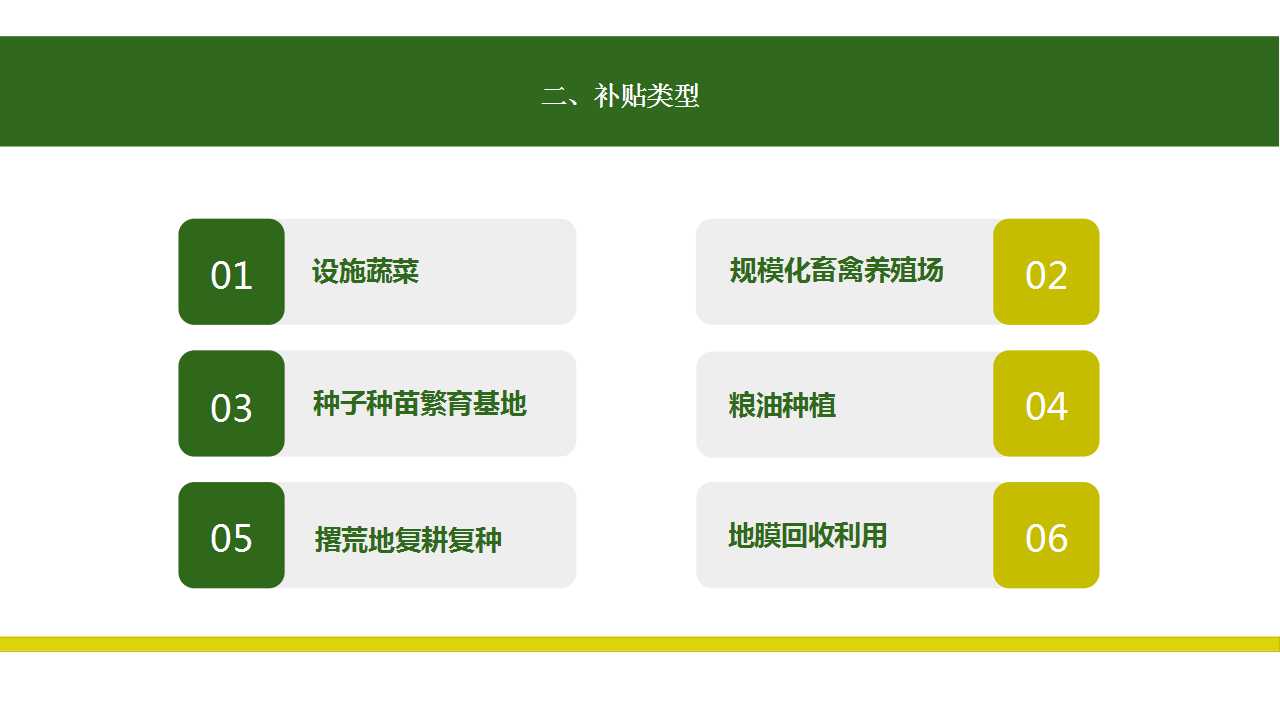 二、补贴类型

01 设施蔬菜

规模化畜禽养殖场 02

03 种子种苗繁育基地

粮油种植 04

05 撂荒地复耕复种

地膜回收利用 06